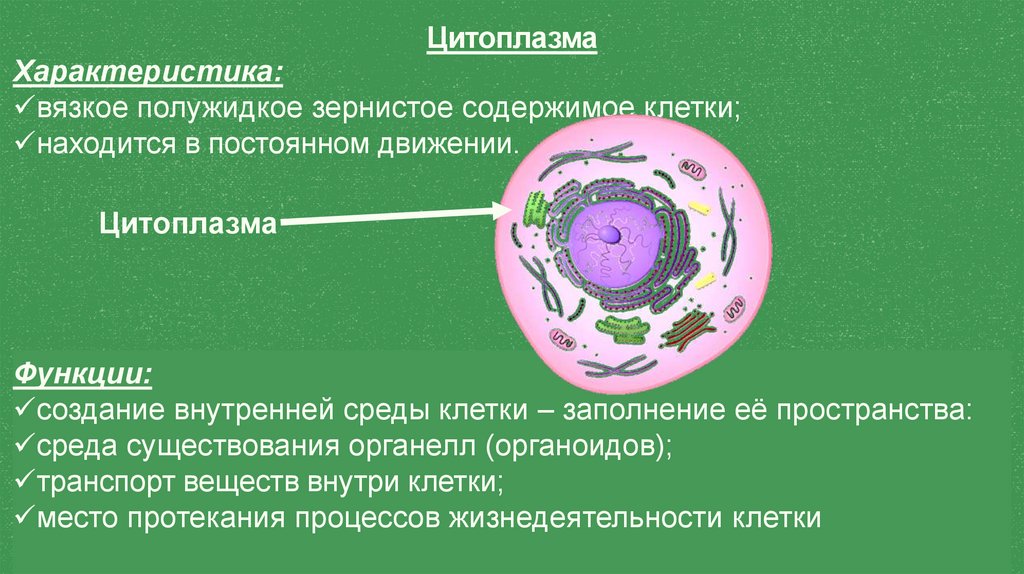 Цитоплазма

Характеристика:
✓вязкое полужидкое зернистое содержимое клетки;
✓находится в постоянном движении.

Цитоплазма

Функции:
✓создание внутренней среды клетки – заполнение её пространства:
✓среда существования органелл (органоидов);
✓транспорт веществ внутри клетки;
✓место протекания процессов жизнедеятельности клетки